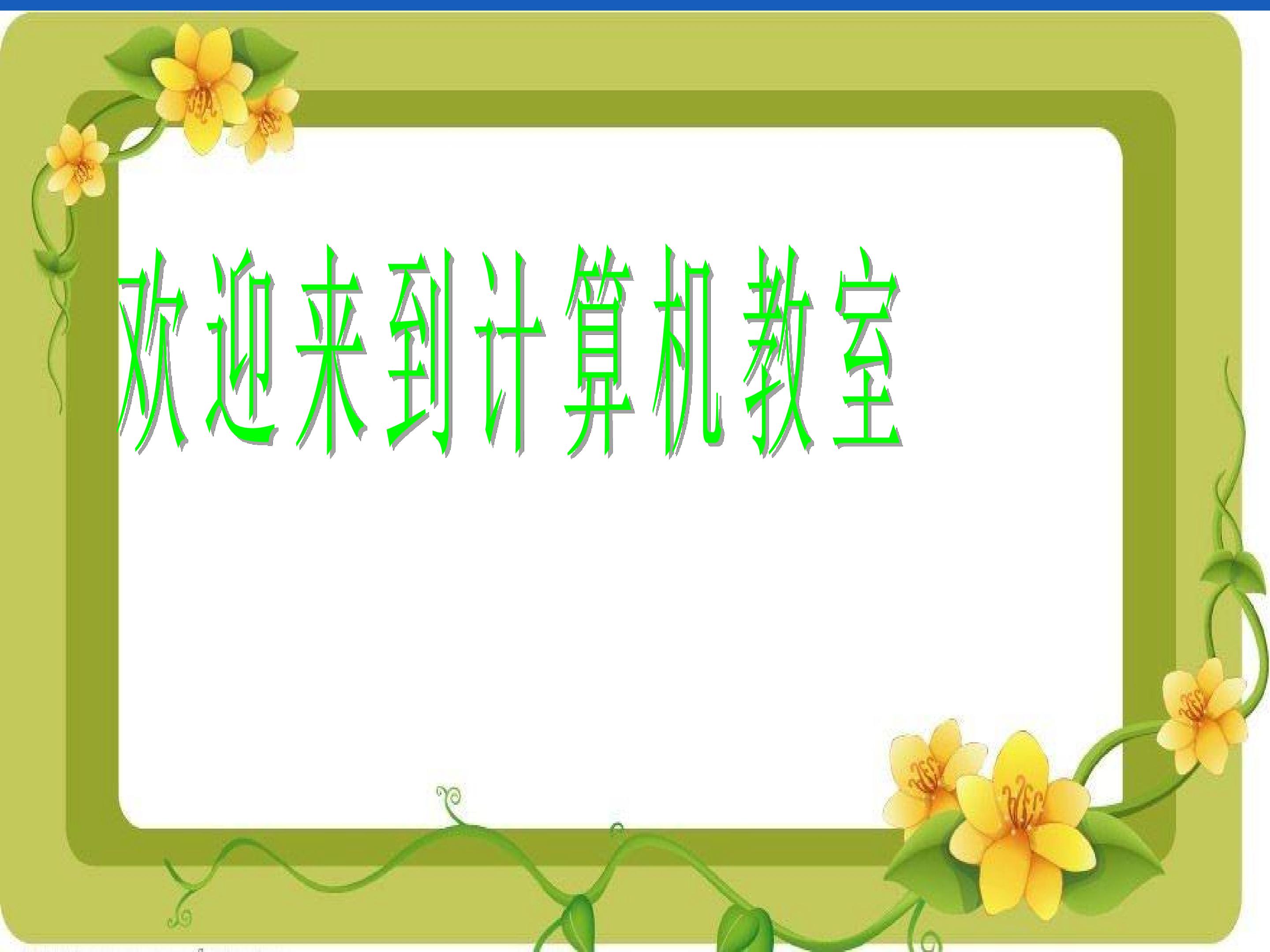 欢迎来到计算机教室